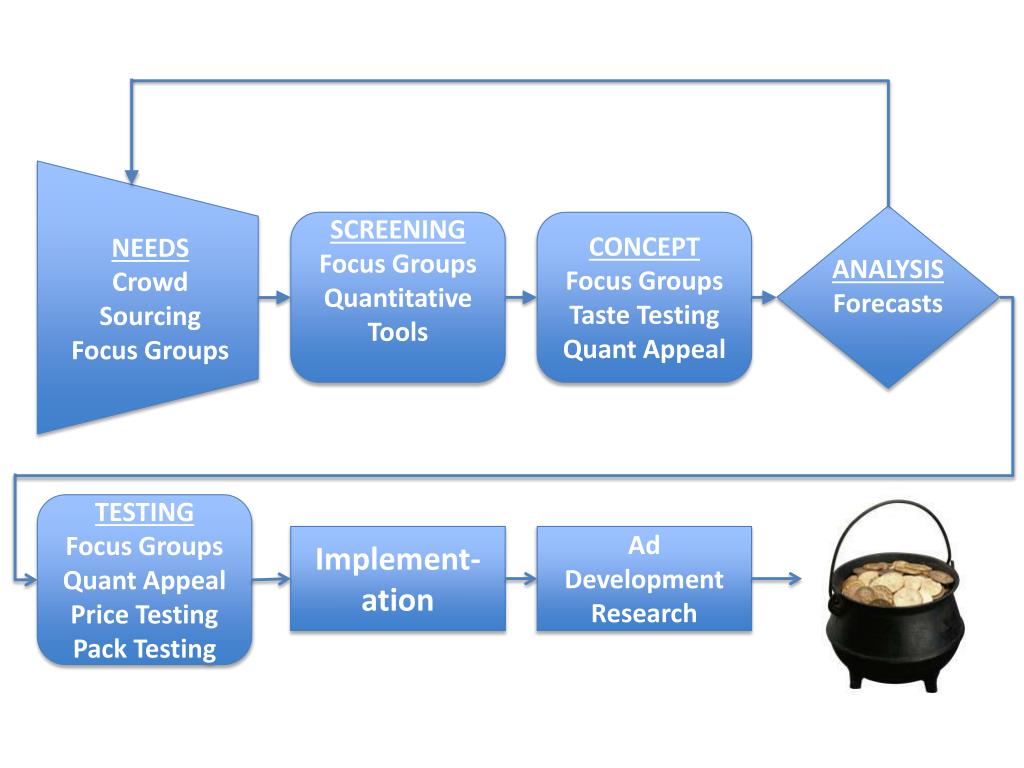 NEEDS
Crowd Sourcing
Focus Groups

SCREENING
Focus Groups
Quantitative Tools

CONCEPT
Focus Groups
Taste Testing
Quant Appeal

ANALYSIS
Forecasts

TESTING
Focus Groups
Quant Appeal
Price Testing
Pack Testing

Implementation

Ad Development Research